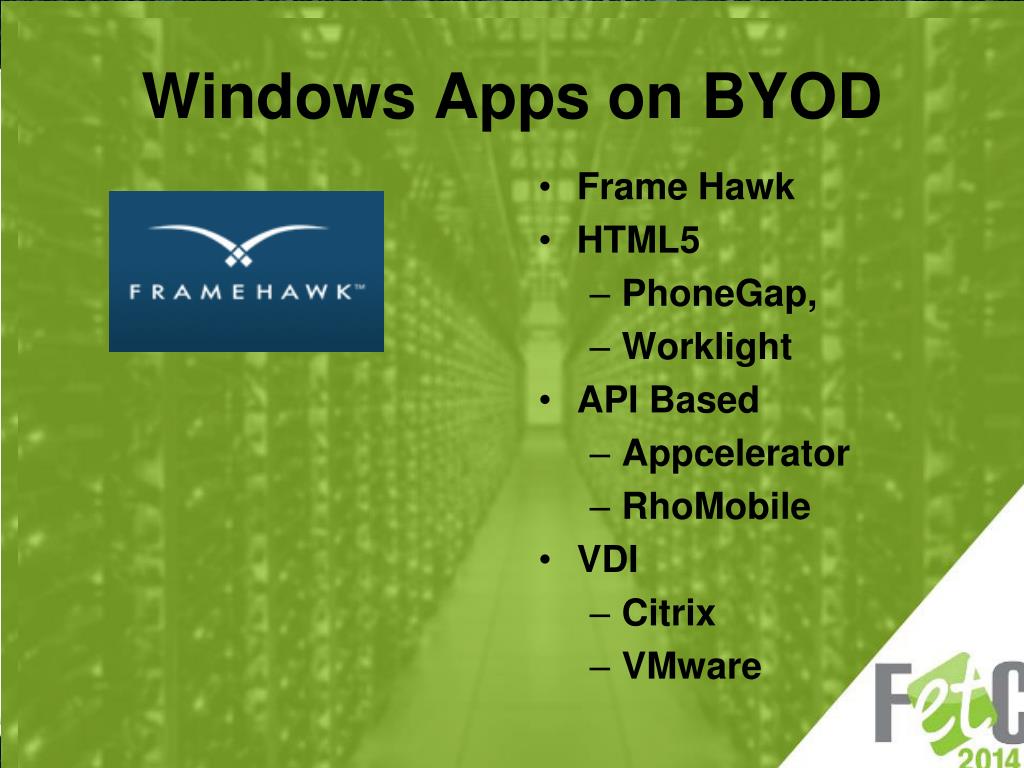 Windows Apps on BYOD

FRAMEHAWK™

• Frame Hawk
• HTML5
– PhoneGap,
– Worklight
• API Based
– Appcelerator
– RhoMobile
• VDI
– Citrix
– VMware

FetC
2014